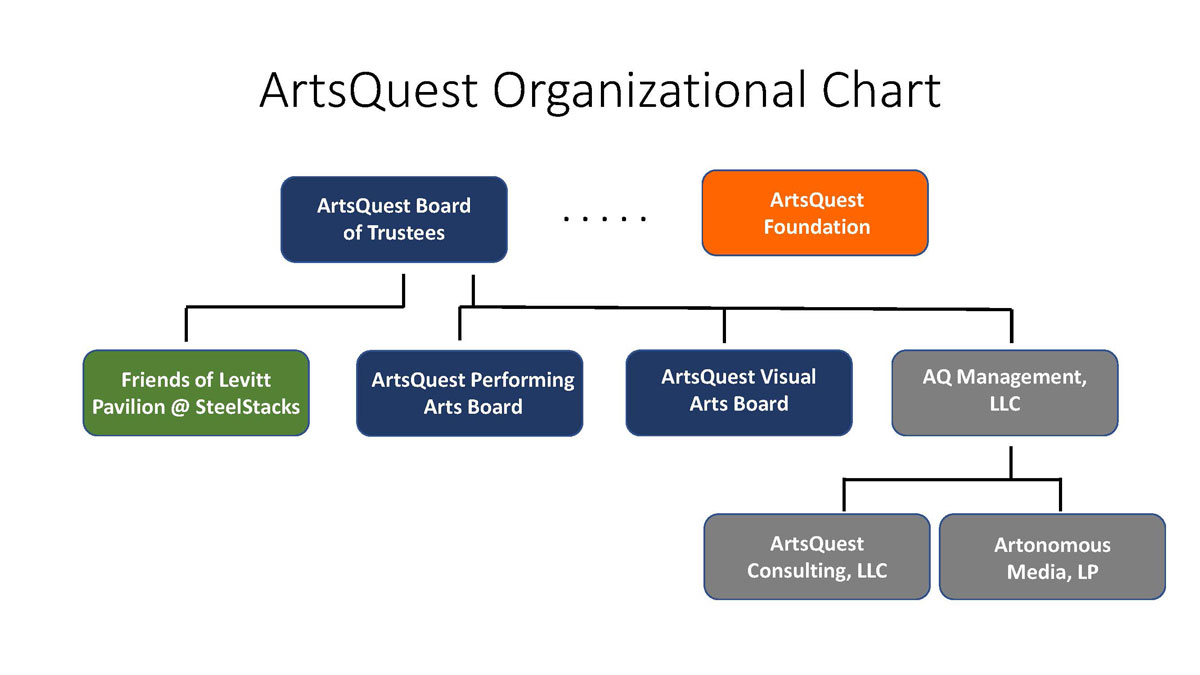 ArtsQuest Organizational Chart

ArtsQuest Board of Trustees

. . . . .

ArtsQuest Foundation

Friends of Levitt Pavilion @ SteelStacks

ArtsQuest Performing Arts Board

ArtsQuest Visual Arts Board

AQ Management, LLC

ArtsQuest Consulting, LLC

Artonomous Media, LP